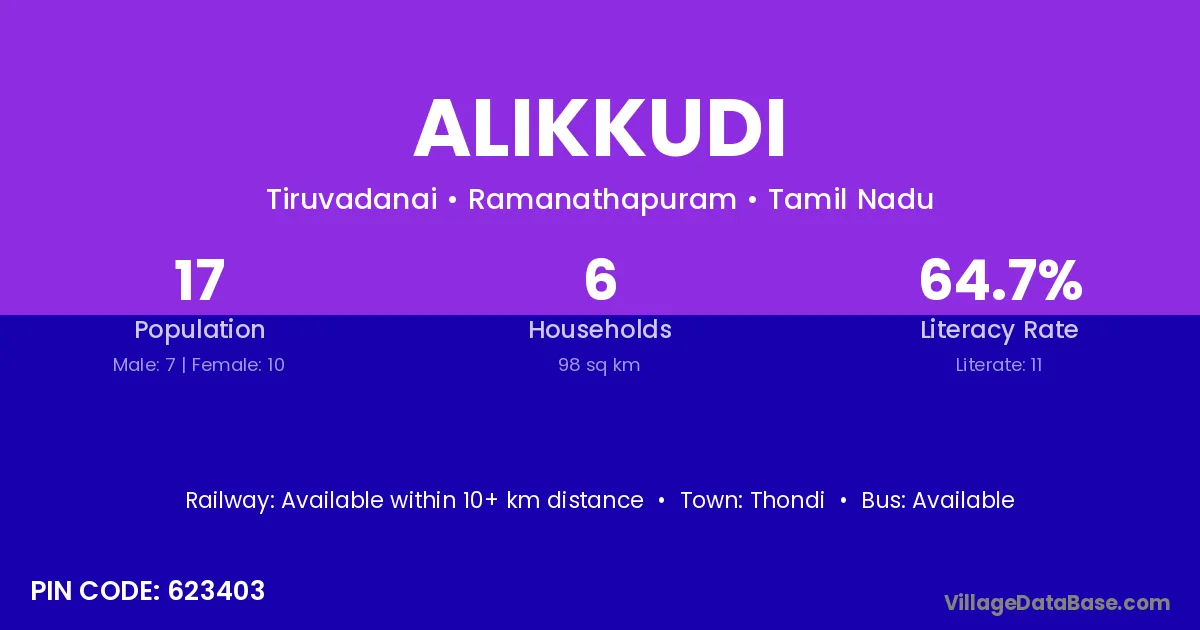 ALIKKUDI

Tiruvadanai • Ramanathapuram • Tamil Nadu

17
Population
Male: 7 | Female: 10

6
Households
98 sq km

64.7%
Literacy Rate
Literate: 11

Railway: Available within 10+ km distance • Town: Thondi • Bus: Available

PIN CODE: 623403

VillageDataBase.com